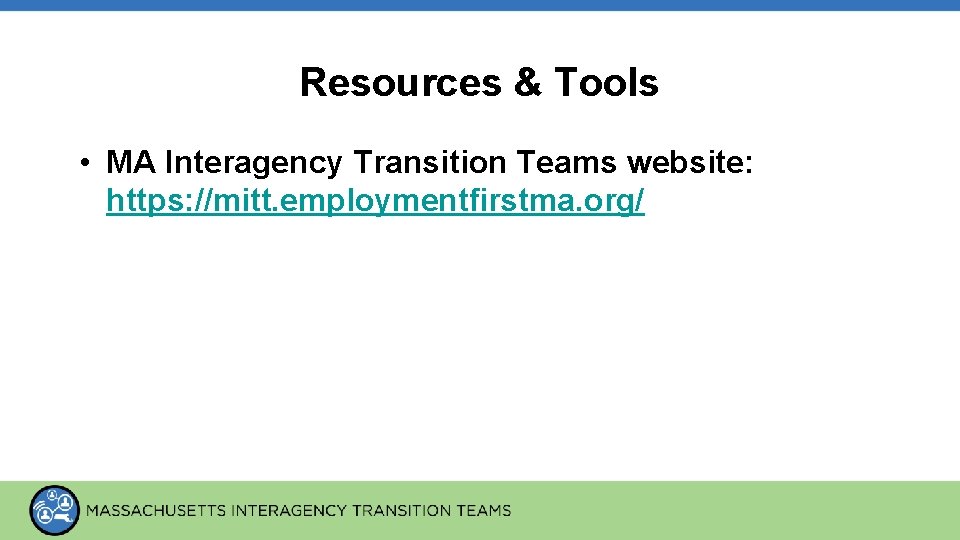 Resources & Tools

• MA Interagency Transition Teams website: https://mitt.employmentfirstma.org/

MASSACHUSETTS INTERAGENCY TRANSITION TEAMS